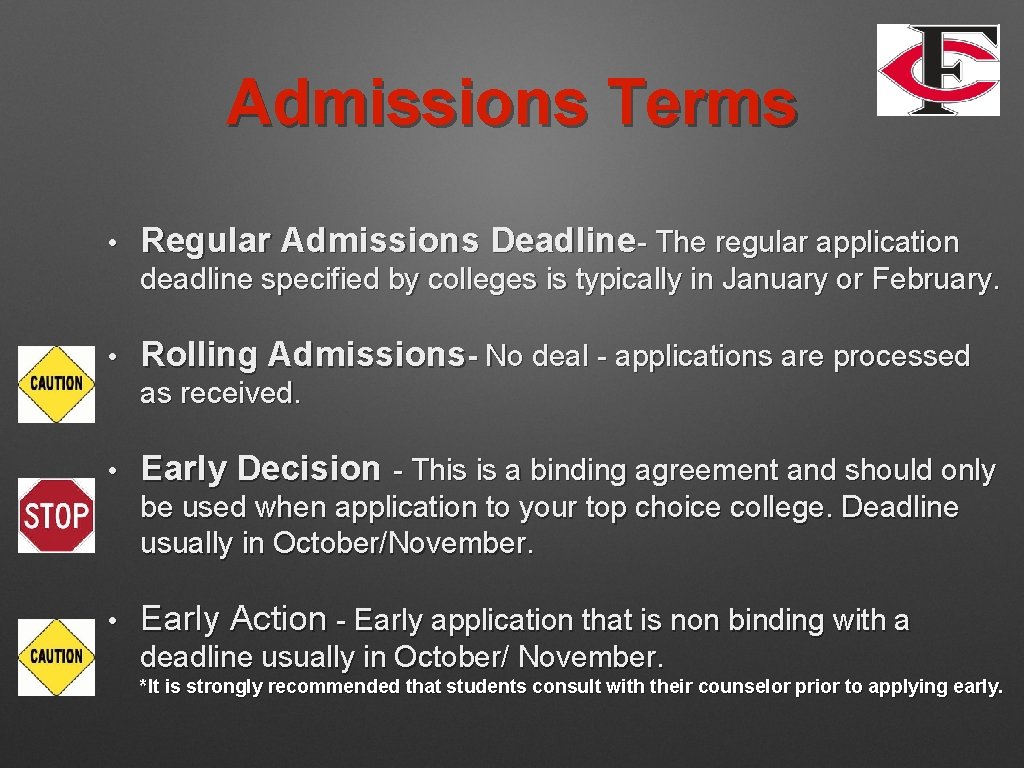 Admissions Terms

FC

• Regular Admissions Deadline- The regular application deadline specified by colleges is typically in January or February.

CAUTION

• Rolling Admissions- No deal - applications are processed as received.

STOP

• Early Decision - This is a binding agreement and should only be used when application to your top choice college. Deadline usually in October/November.

CAUTION

• Early Action - Early application that is non binding with a deadline usually in October/ November.

*It is strongly recommended that students consult with their counselor prior to applying early.